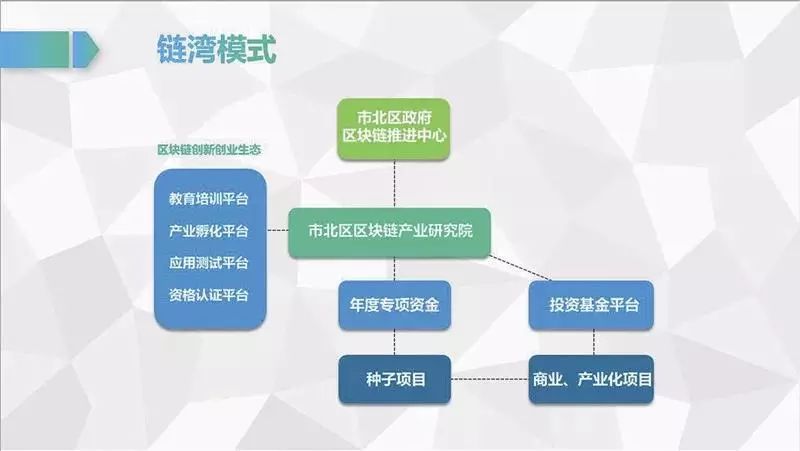 链湾模式

市北区政府
区块链推进中心

区块链创新创业生态

教育培训平台
产业孵化平台
应用测试平台
资格认证平台

市北区区块链产业研究院

年度专项资金

投资基金平台

种子项目

商业、产业化项目